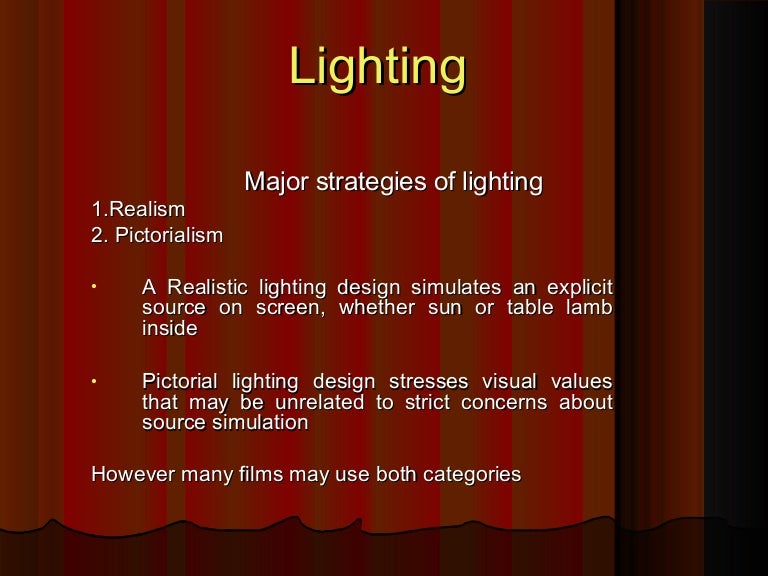 Lighting

Major strategies of lighting

1.Realism
2. Pictorialism

• A Realistic lighting design simulates an explicit source on screen, whether sun or table lamb inside

• Pictorial lighting design stresses visual values that may be unrelated to strict concerns about source simulation

However many films may use both categories